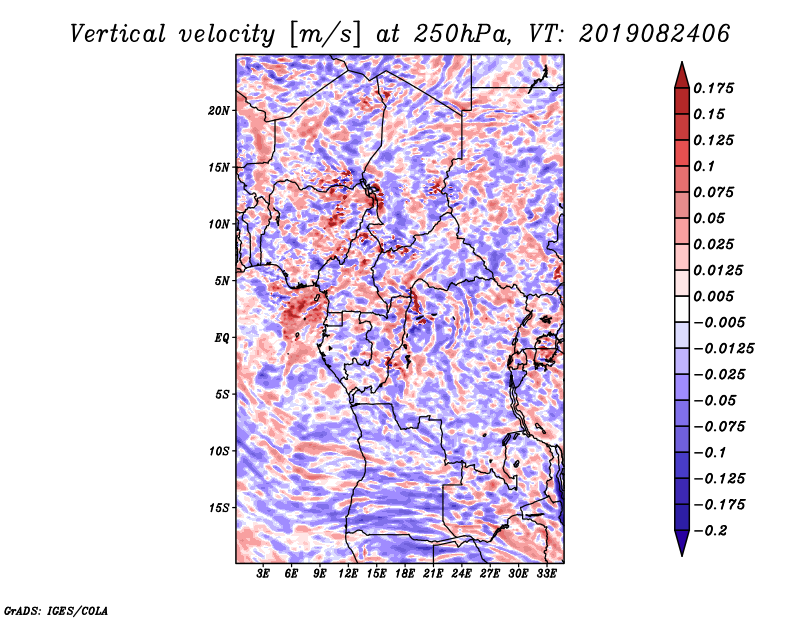 Vertical velocity [m/s] at 250hPa, VT: 2019082406

20N
15N
10N
5N
EQ
5S
10S
15S

3E 6E 9E 12E 15E 18E 21E 24E 27E 30E 33E

0.175
0.15
0.125
0.1
0.075
0.05
0.025
0.0125
0.005
−0.005
−0.0125
−0.025
−0.05
−0.075
−0.1
−0.125
−0.175
−0.2

GrADS: IGES/COLA